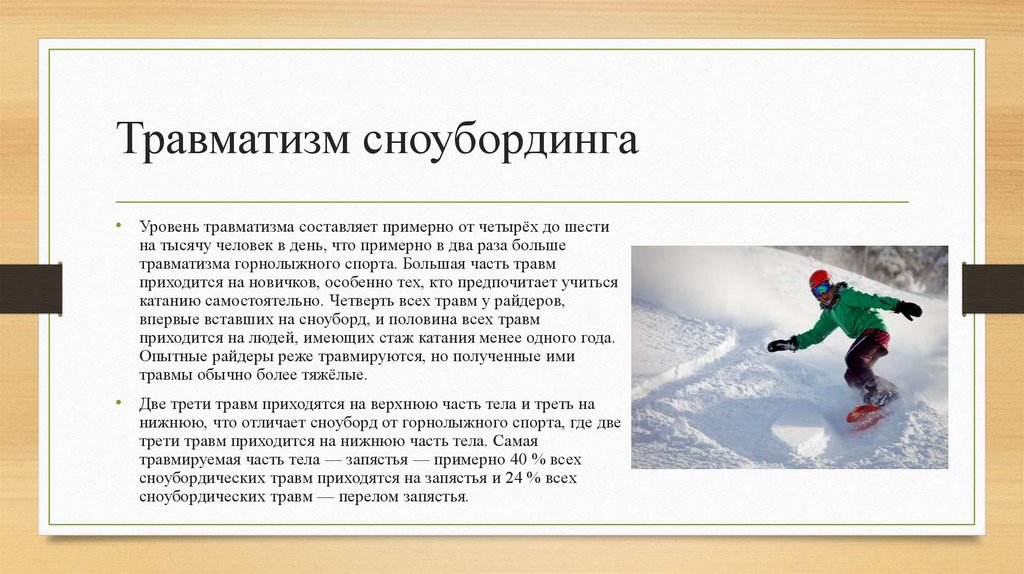 Травматизм сноубординга

• Уровень травматизма составляет примерно от четырёх до шести на тысячу человек в день, что примерно в два раза больше травматизма горнолыжного спорта. Большая часть травм приходится на новичков, особенно тех, кто предпочитает учиться катанию самостоятельно. Четверть всех травм у райдеров, впервые вставших на сноуборд, и половина всех травм приходится на людей, имеющих стаж катания менее одного года. Опытные райдеры реже травмируются, но полученные ими травмы обычно более тяжёлые.

• Две трети травм приходятся на верхнюю часть тела и треть на нижнюю, что отличает сноуборд от горнолыжного спорта, где две трети травм приходится на нижнюю часть тела. Самая травмируемая часть тела — запястья — примерно 40 % всех сноубордических травм приходятся на запястья и 24 % всех сноубордических травм — перелом запястья.